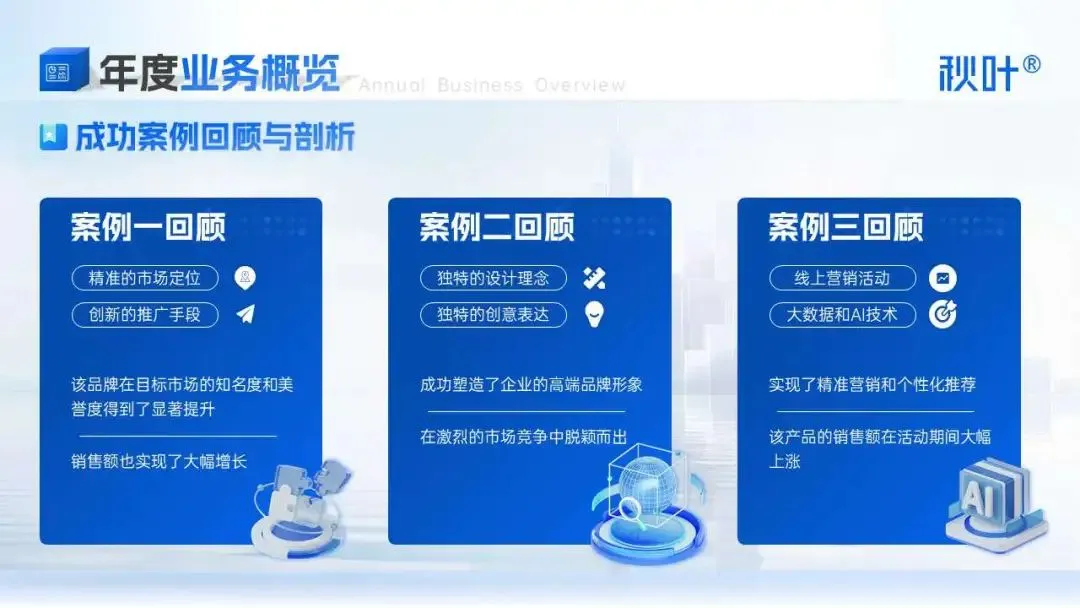 年度业务概览 Annual Business Overview

秋叶®

成功案例回顾与剖析

案例一回顾

精准的市场定位

创新的推广手段

该品牌在目标市场的知名度和美誉度得到了显著提升

销售额也实现了大幅增长

案例二回顾

独特的设计理念

独特的创意表达

成功塑造了企业的高端品牌形象

在激烈的市场竞争中脱颖而出

案例三回顾

线上营销活动

大数据和AI技术

实现了精准营销和个性化推荐

该产品的销售额在活动期间大幅上涨

AI